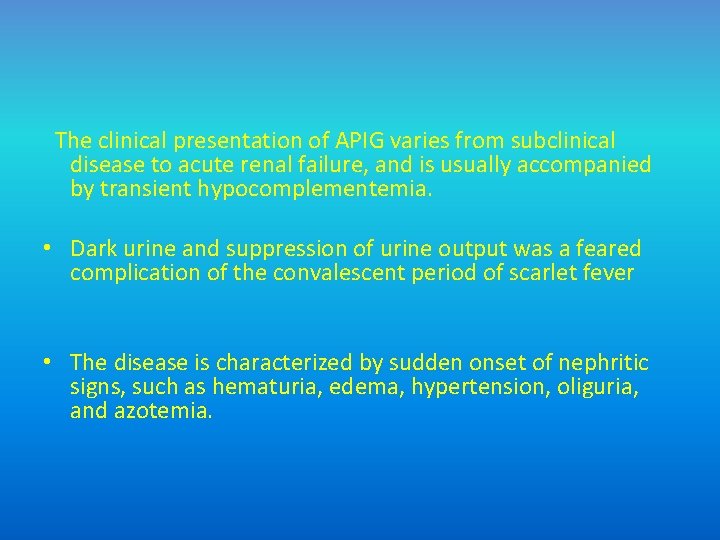 The clinical presentation of APIG varies from subclinical disease to acute renal failure, and is usually accompanied by transient hypocomplementemia.

• Dark urine and suppression of urine output was a feared complication of the convalescent period of scarlet fever

• The disease is characterized by sudden onset of nephritic signs, such as hematuria, edema, hypertension, oliguria, and azotemia.